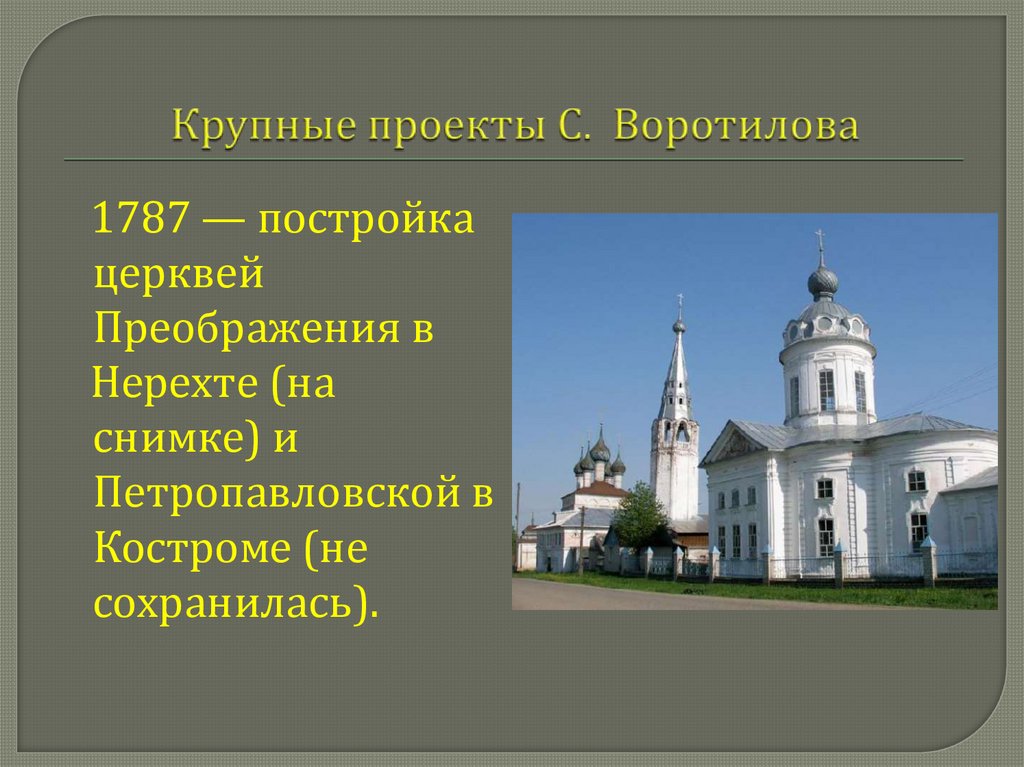 Крупные проекты С. Воротилова

1787 — постройка церквей Преображения в Нерехте (на снимке) и Петропавловской в Костроме (не сохранилась).